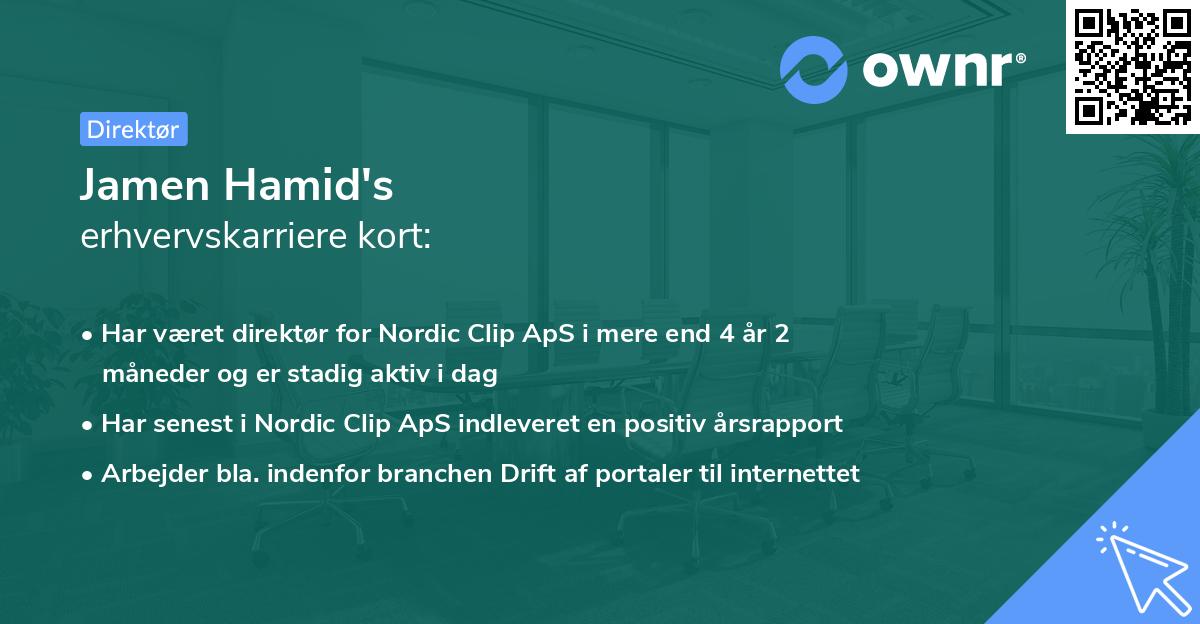 ownr®

Direktør

Jamen Hamid's
erhvervskarriere kort:

• Har været direktør for Nordic Clip ApS i mere end 4 år 2 måneder og er stadig aktiv i dag
• Har senest i Nordic Clip ApS indleveret en positiv årsrapport
• Arbejder bla. indenfor branchen Drift af portaler til internettet